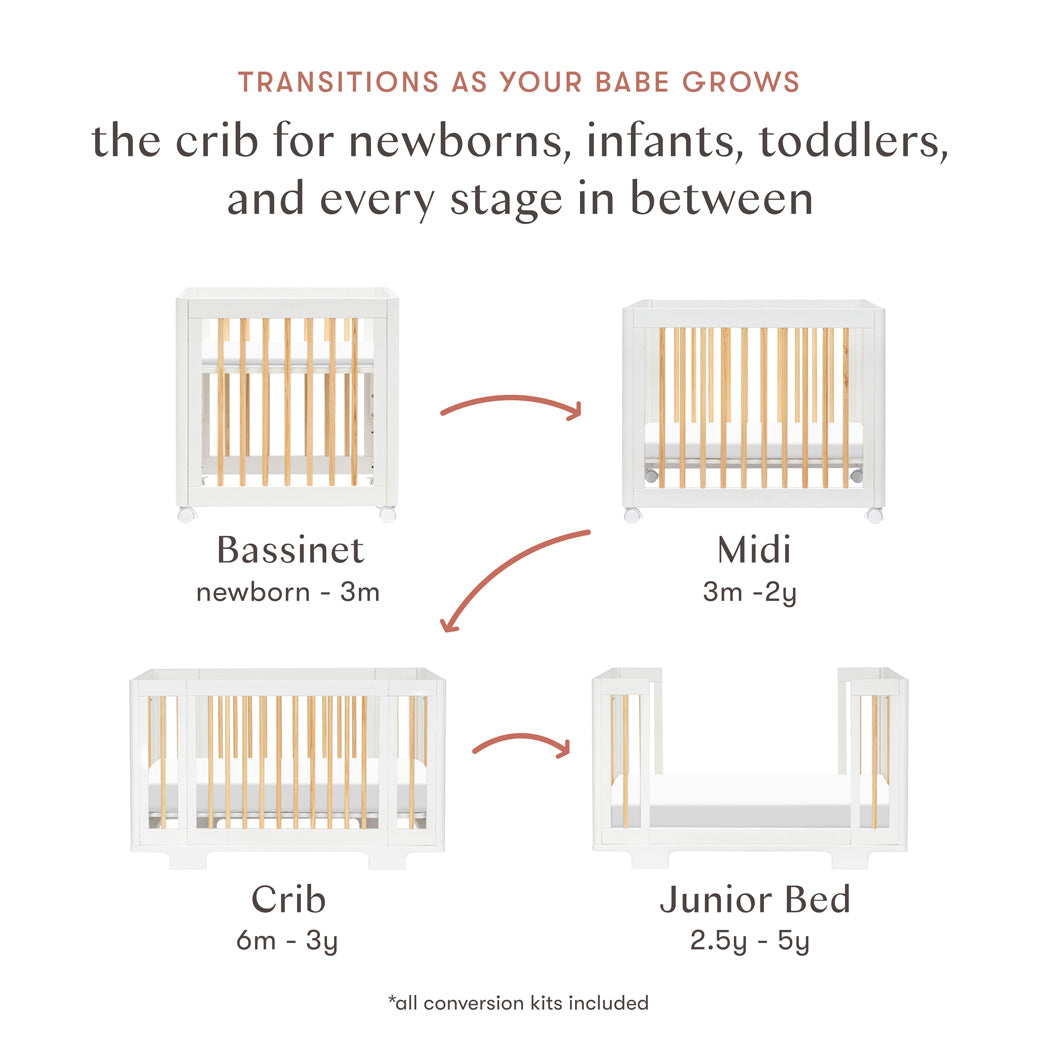 TRANSITIONS AS YOUR BABE GROWS

the crib for newborns, infants, toddlers, and every stage in between

Bassinet
newborn - 3m

Midi
3m -2y

Crib
6m - 3y

Junior Bed
2.5y - 5y

*all conversion kits included